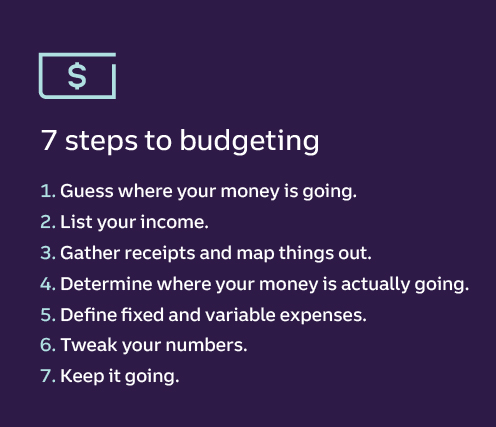 $

7 steps to budgeting

1. Guess where your money is going.
2. List your income.
3. Gather receipts and map things out.
4. Determine where your money is actually going.
5. Define fixed and variable expenses.
6. Tweak your numbers.
7. Keep it going.